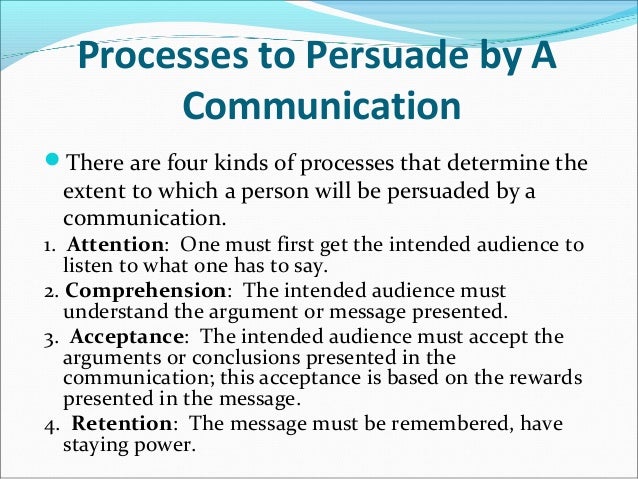 Processes to Persuade by A Communication

There are four kinds of processes that determine the extent to which a person will be persuaded by a communication.

1. Attention: One must first get the intended audience to listen to what one has to say.
2. Comprehension: The intended audience must understand the argument or message presented.
3. Acceptance: The intended audience must accept the arguments or conclusions presented in the communication; this acceptance is based on the rewards presented in the message.
4. Retention: The message must be remembered, have staying power.